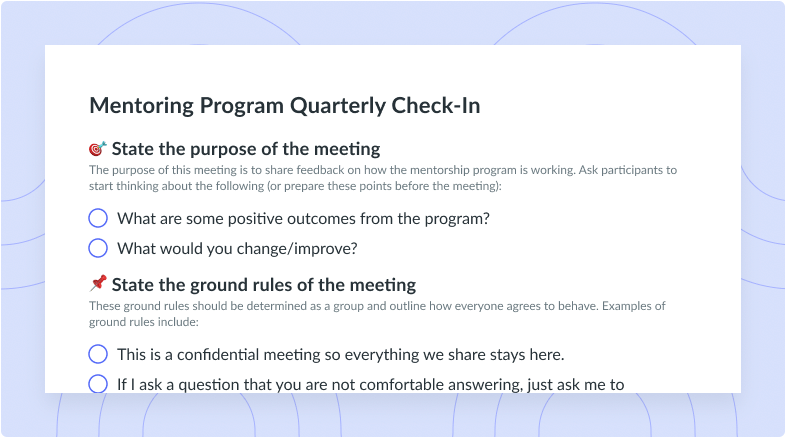 Mentoring Program Quarterly Check-In

🎯 State the purpose of the meeting

The purpose of this meeting is to share feedback on how the mentorship program is working. Ask participants to start thinking about the following (or prepare these points before the meeting):

What are some positive outcomes from the program?

What would you change/improve?

📌 State the ground rules of the meeting

These ground rules should be determined as a group and outline how everyone agrees to behave. Examples of ground rules include:

This is a confidential meeting so everything we share stays here.

If I ask a question that you are not comfortable answering, just ask me to